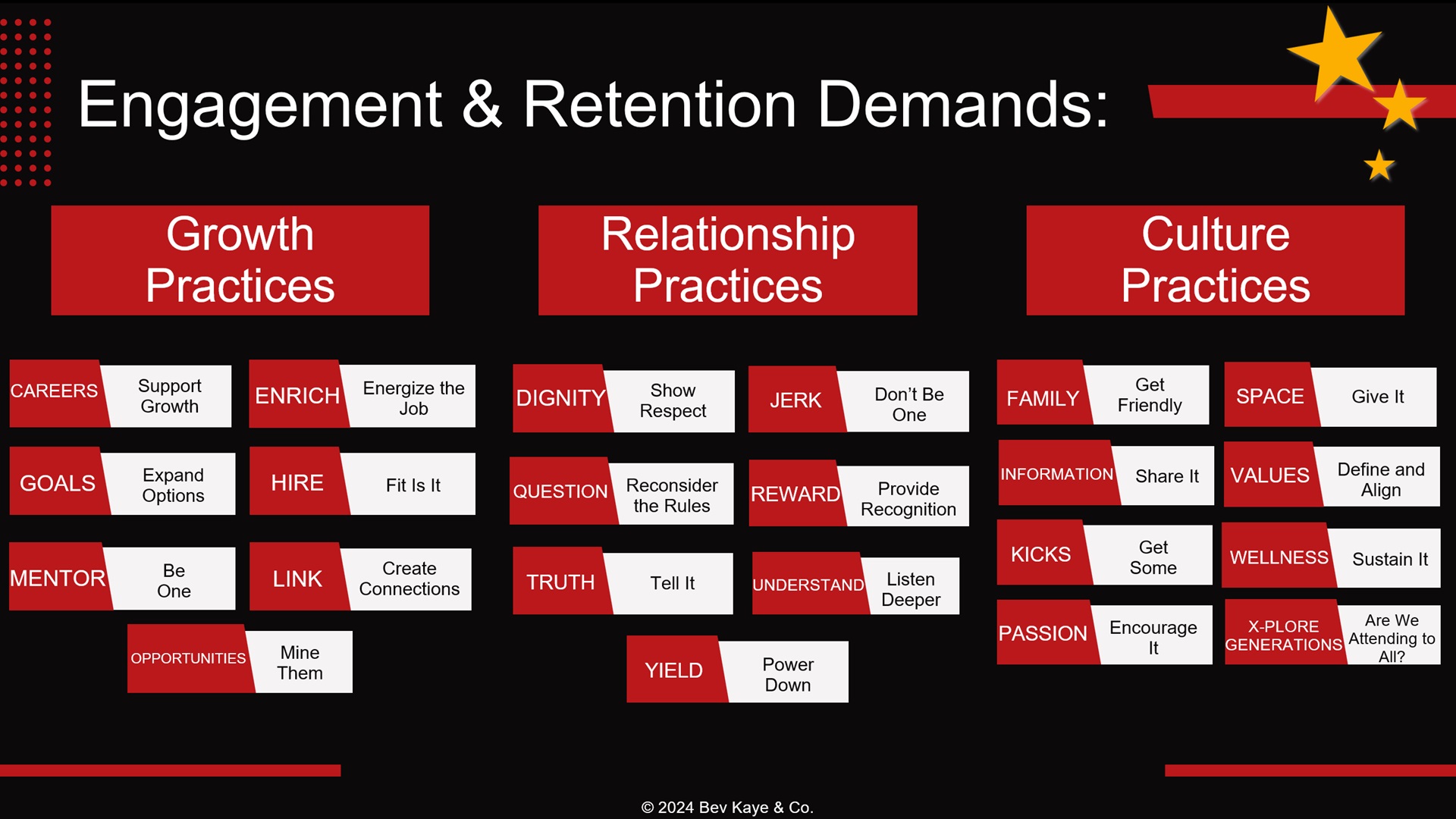 Engagement & Retention Demands:

Growth Practices

CAREERS Support Growth

ENRICH Energize the Job

GOALS Expand Options

HIRE Fit Is It

MENTOR Be One

LINK Create Connections

OPPORTUNITIES Mine Them

Relationship Practices

DIGNITY Show Respect

JERK Don't Be One

QUESTION Reconsider the Rules

REWARD Provide Recognition

TRUTH Tell It

UNDERSTAND Listen Deeper

YIELD Power Down

Culture Practices

FAMILY Get Friendly

SPACE Give It

INFORMATION Share It

VALUES Define and Align

KICKS Get Some

WELLNESS Sustain It

PASSION Encourage It

X-PLORE GENERATIONS Are We Attending to All?

© 2024 Bev Kaye & Co.